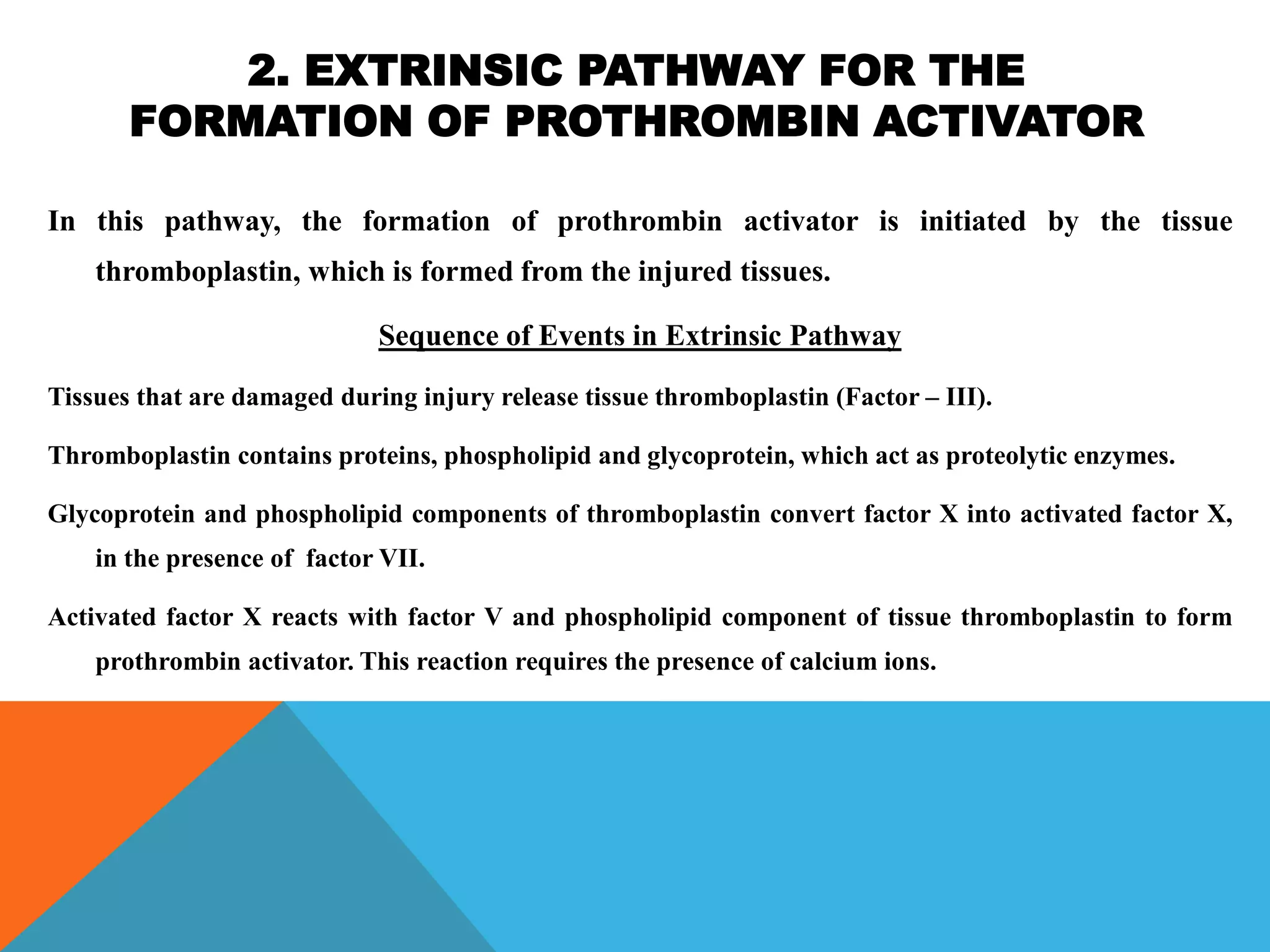 2. EXTRINSIC PATHWAY FOR THE FORMATION OF PROTHROMBIN ACTIVATOR

In this pathway, the formation of prothrombin activator is initiated by the tissue thromboplastin, which is formed from the injured tissues.

Sequence of Events in Extrinsic Pathway

Tissues that are damaged during injury release tissue thromboplastin (Factor – III).

Thromboplastin contains proteins, phospholipid and glycoprotein, which act as proteolytic enzymes.

Glycoprotein and phospholipid components of thromboplastin convert factor X into activated factor X, in the presence of factor VII.

Activated factor X reacts with factor V and phospholipid component of tissue thromboplastin to form prothrombin activator. This reaction requires the presence of calcium ions.